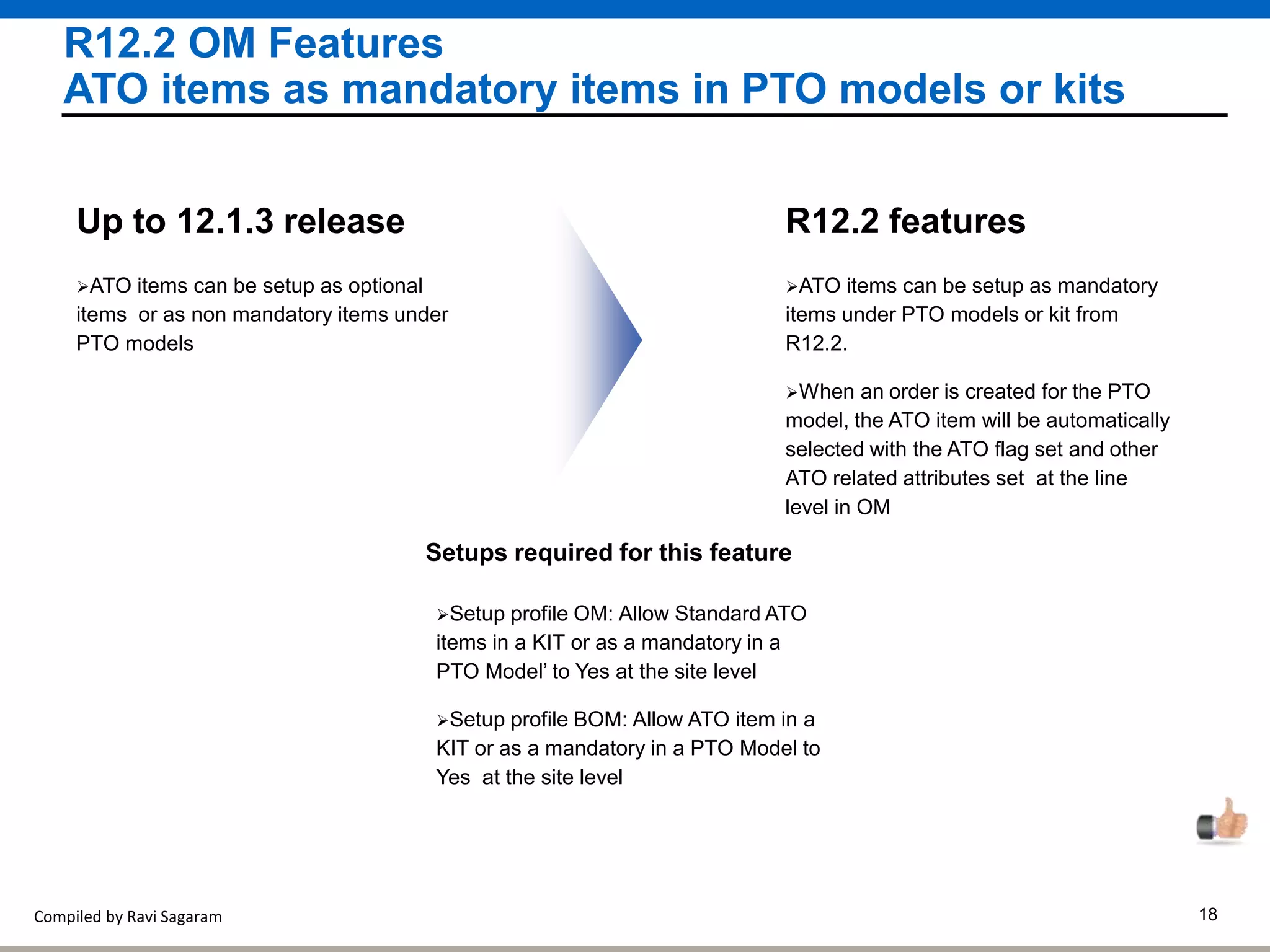 R12.2 OM Features
ATO items as mandatory items in PTO models or kits

Up to 12.1.3 release

➢ATO items can be setup as optional items or as non mandatory items under PTO models

R12.2 features

➢ATO items can be setup as mandatory items under PTO models or kit from R12.2.

➢When an order is created for the PTO model, the ATO item will be automatically selected with the ATO flag set and other ATO related attributes set at the line level in OM

Setups required for this feature

➢Setup profile OM: Allow Standard ATO items in a KIT or as a mandatory in a PTO Model' to Yes at the site level

➢Setup profile BOM: Allow ATO item in a KIT or as a mandatory in a PTO Model to Yes at the site level

Compiled by Ravi Sagaram

18